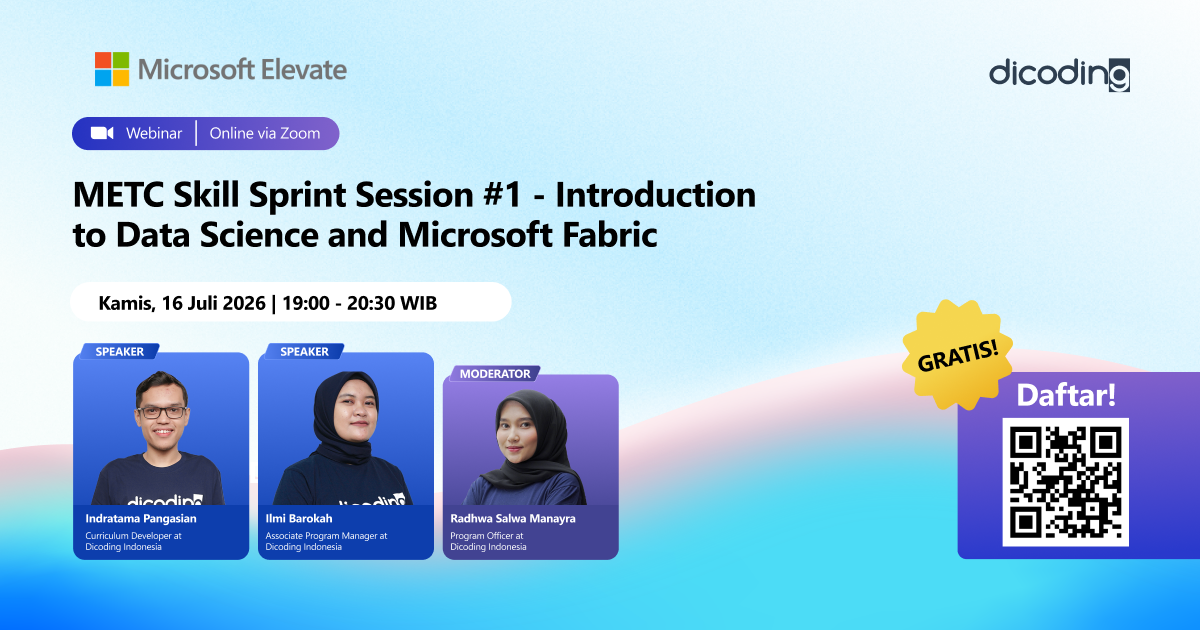 Microsoft Elevate

dicoding

Webinar | Online via Zoom

METC Skill Sprint Session #1 - Introduction to Data Science and Microsoft Fabric

Kamis, 16 Juli 2026 | 19:00 - 20:30 WIB

SPEAKER
dicoding
Indratama Pangasian
Curriculum Developer at Dicoding Indonesia

SPEAKER
dicoding
Ilmi Barokah
Associate Program Manager at Dicoding Indonesia

MODERATOR
Radhwa Salwa Manayra
Program Officer at Dicoding Indonesia

GRATIS!

Daftar!